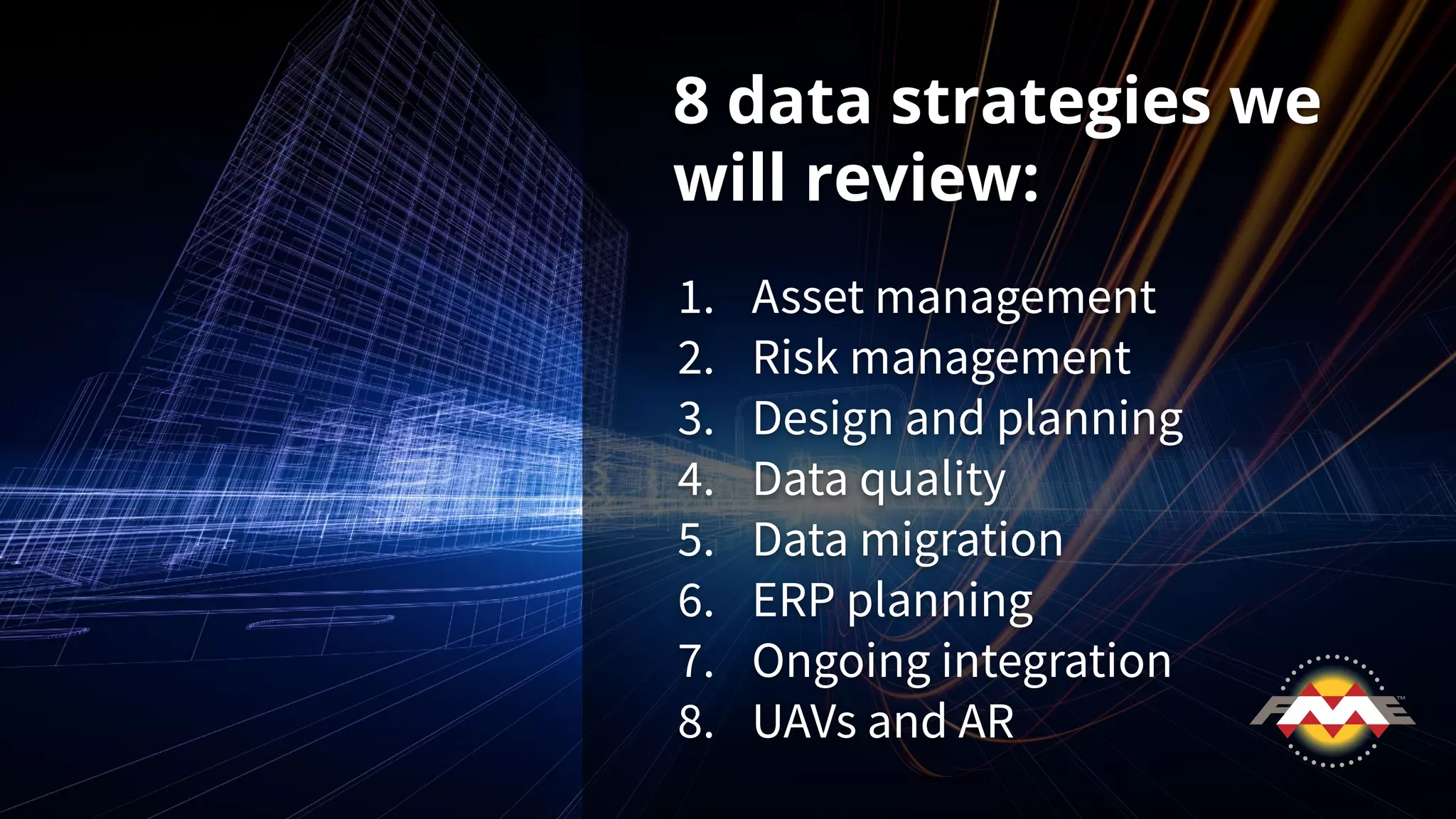 8 data strategies we will review:

1. Asset management
2. Risk management
3. Design and planning
4. Data quality
5. Data migration
6. ERP planning
7. Ongoing integration
8. UAVs and AR

FME™